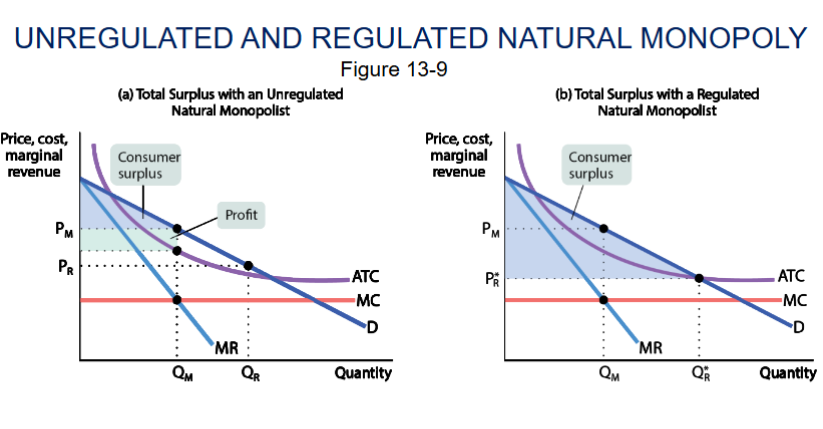 UNREGULATED AND REGULATED NATURAL MONOPOLY

Figure 13-9

(a) Total Surplus with an Unregulated Natural Monopolist

Price, cost, marginal revenue

Consumer surplus

Profit

$P_M$

$P_R$

ATC

MC

D

MR

$Q_M$

$Q_R$

Quantity

(b) Total Surplus with a Regulated Natural Monopolist

Price, cost, marginal revenue

Consumer surplus

$P_M$

$P_R^*$

ATC

MC

D

MR

$Q_M$

$Q_R^*$

Quantity